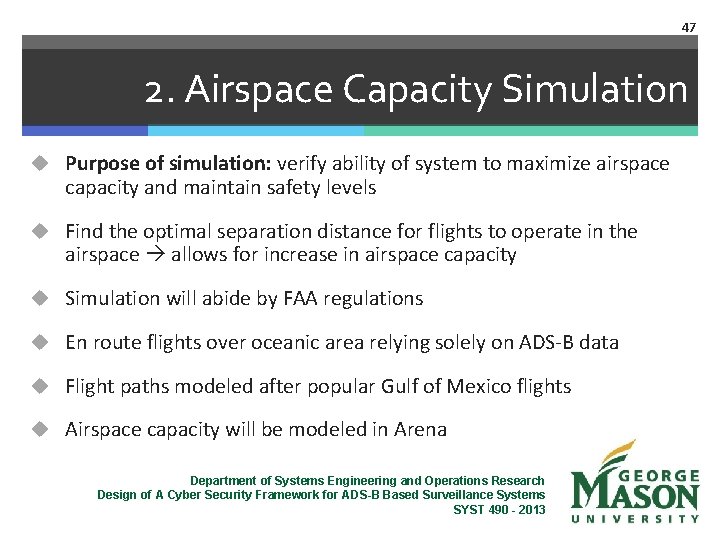 47

2. Airspace Capacity Simulation

◆ **Purpose of simulation:** verify ability of system to maximize airspace capacity and maintain safety levels

◆ Find the optimal separation distance for flights to operate in the airspace → allows for increase in airspace capacity

◆ Simulation will abide by FAA regulations

◆ En route flights over oceanic area relying solely on ADS-B data

◆ Flight paths modeled after popular Gulf of Mexico flights

◆ Airspace capacity will be modeled in Arena

Department of Systems Engineering and Operations Research
Design of A Cyber Security Framework for ADS-B Based Surveillance Systems
SYST 490 - 2013

GEORGE MASON UNIVERSITY